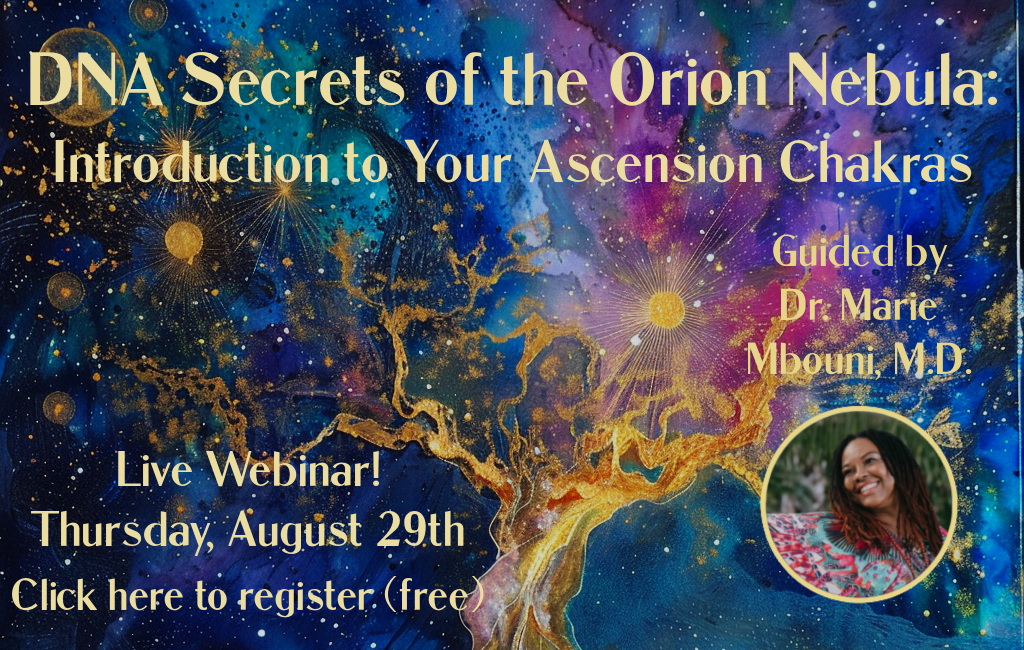 DNA Secrets of the Orion Nebula:
Introduction to Your Ascension Chakras

Guided by
Dr. Marie
Mbouni, M.D.

Live Webinar!
Thursday, August 29th
Click here to register (free)